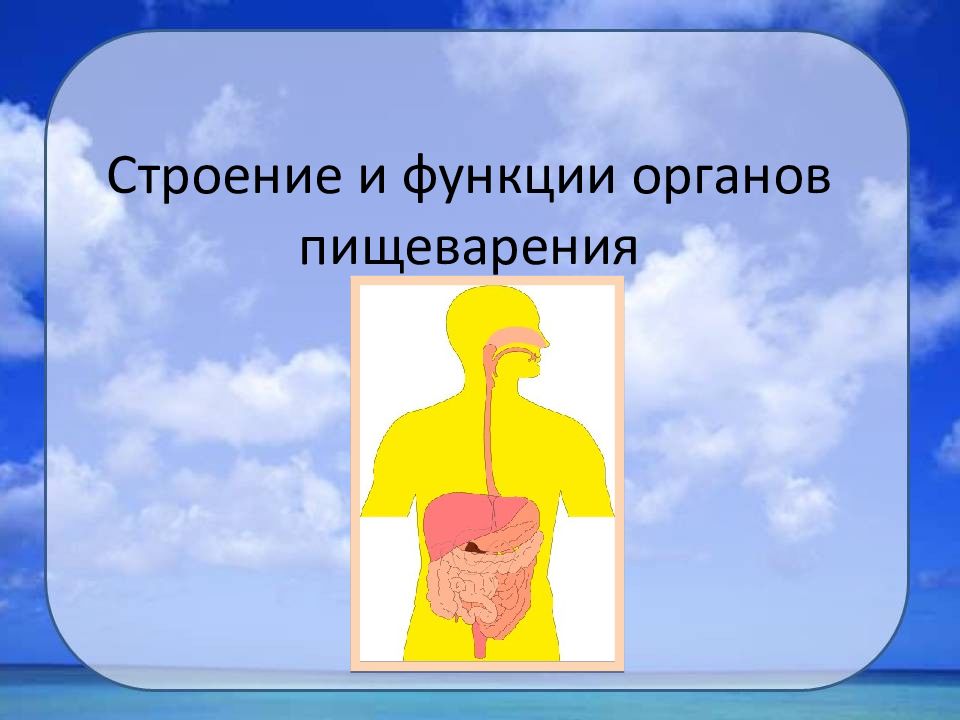 Строение и функции органов пищеварения